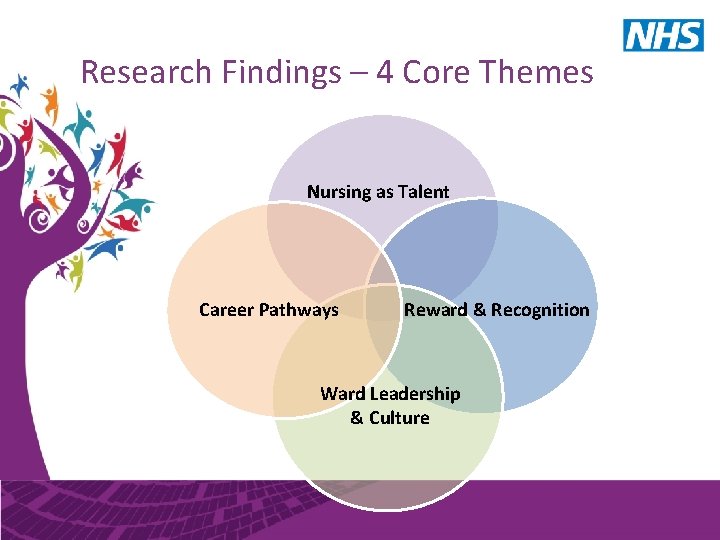 NHS

Research Findings – 4 Core Themes

Nursing as Talent

Career Pathways

Reward & Recognition

Ward Leadership & Culture